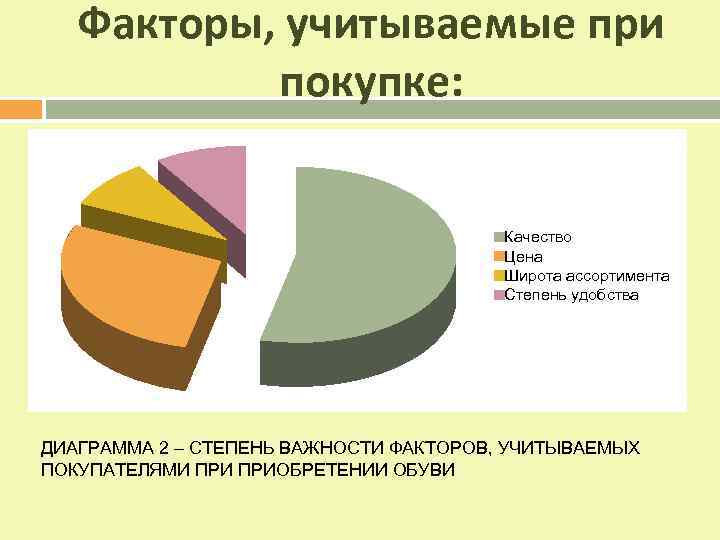 Факторы, учитываемые при покупке:

Качество
Цена
Широта ассортимента
Степень удобства

ДИАГРАММА 2 – СТЕПЕНЬ ВАЖНОСТИ ФАКТОРОВ, УЧИТЫВАЕМЫХ ПОКУПАТЕЛЯМИ ПРИ ПРИОБРЕТЕНИИ ОБУВИ